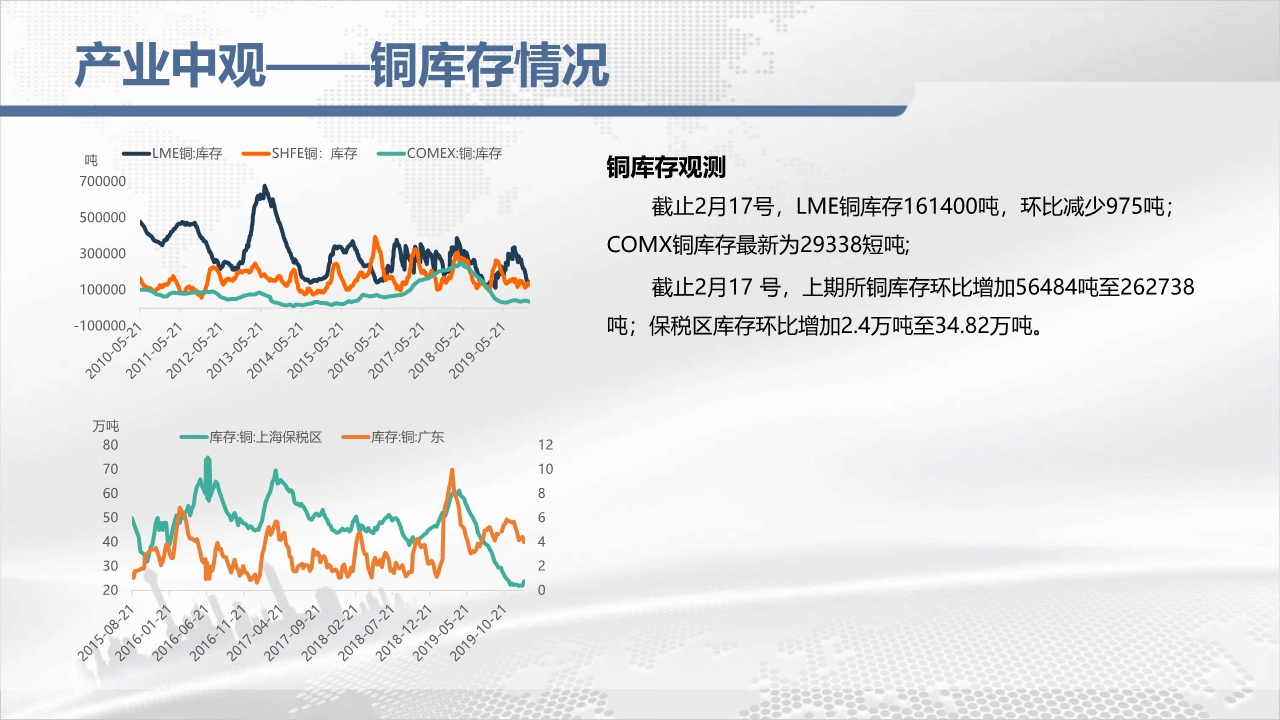 产业中观——铜库存情况

吨
LME铜:库存 SHFE铜：库存 COMEX:铜:库存
700000
500000
300000
100000
-100000
2010-05-21
2011-05-21
2012-05-21
2013-05-21
2014-05-21
2015-05-21
2016-05-21
2017-05-21
2018-05-21
2019-05-21

万吨
库存:铜:上海保税区 库存:铜:广东
80
70
60
50
40
30
20
12
10
8
6
4
2
0
2015-08-21
2016-01-21
2016-06-21
2016-11-21
2017-04-21
2017-09-21
2018-02-21
2018-07-21
2018-12-21
2019-05-21
2019-10-21

铜库存观测

截止2月17号，LME铜库存161400吨，环比减少975吨；COMX铜库存最新为29338短吨;

截止2月17 号，上期所铜库存环比增加56484吨至262738吨；保税区库存环比增加2.4万吨至34.82万吨。